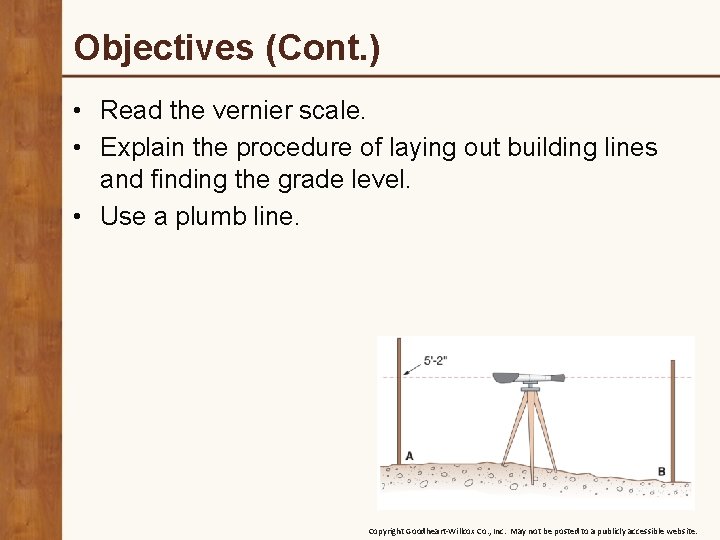 Objectives (Cont.)

• Read the vernier scale.

• Explain the procedure of laying out building lines and finding the grade level.

• Use a plumb line.

5'-2"

A

B

Copyright Goodheart-Willcox Co., Inc. May not be posted to a publicly accessible website.